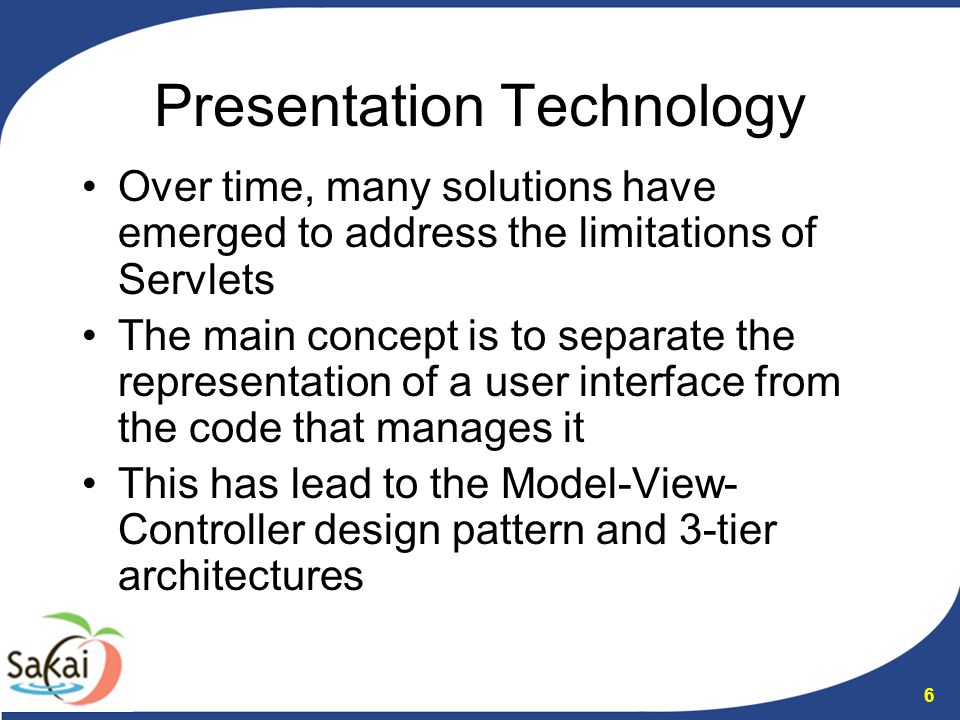 Presentation Technology

• Over time, many solutions have emerged to address the limitations of Servlets
• The main concept is to separate the representation of a user interface from the code that manages it
• This has lead to the Model-View-Controller design pattern and 3-tier architectures

Sakai

6